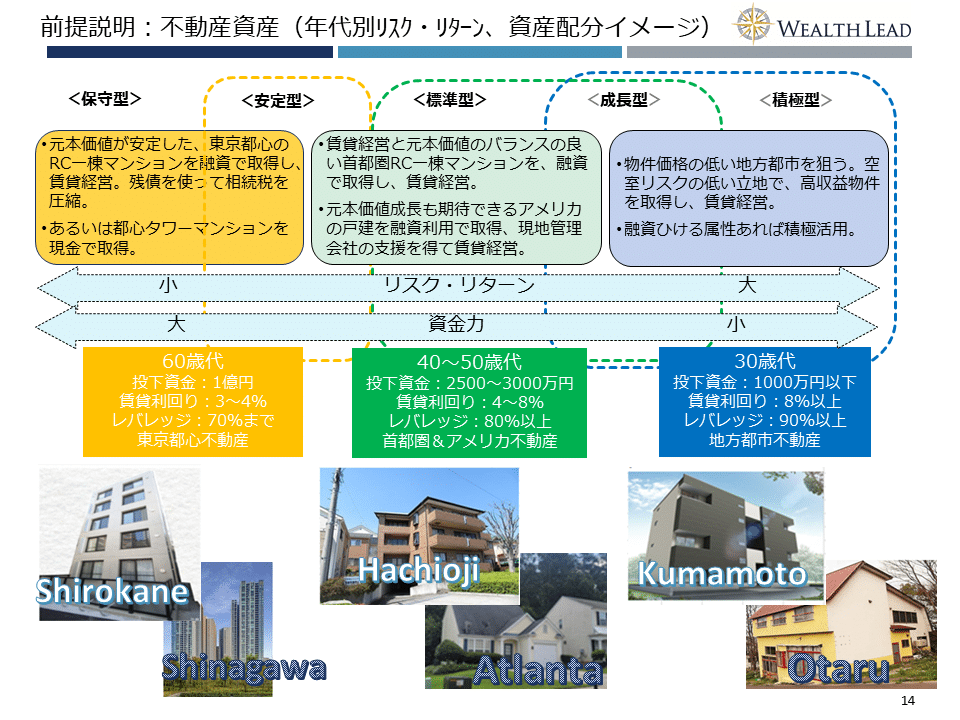 前提説明：不動産資産（年代別ﾘｽｸ・ﾘﾀｰﾝ、資産配分イメージ）

WEALTH LEAD

＜保守型＞

＜安定型＞

＜標準型＞

＜成長型＞

＜積極型＞

•元本価値が安定した、東京都心のRC一棟マンションを融資で取得し、賃貸経営。残債を使って相続税を圧縮。

•あるいは都心タワーマンションを現金で取得。

•賃貸経営と元本価値のバランスの良い首都圏RC一棟マンションを、融資で取得し、賃貸経営。

•元本価値成長も期待できるアメリカの戸建を融資利用で取得、現地管理会社の支援を得て賃貸経営。

•物件価格の低い地方都市を狙う。空室リスクの低い立地で、高収益物件を取得し、賃貸経営。

•融資ひける属性あれば積極活用。

小　リスク・リターン　大

大　資金力　小

60歳代
投下資金：1億円
賃貸利回り：3～4%
レバレッジ：70%まで
東京都心不動産

40～50歳代
投下資金：2500～3000万円
賃貸利回り：4～8%
レバレッジ：80%以上
首都圏＆アメリカ不動産

30歳代
投下資金：1000万円以下
賃貸利回り：8%以上
レバレッジ：90%以上
地方都市不動産

Shirokane

Shinagawa

Hachioji

Atlanta

Kumamoto

Otaru

14